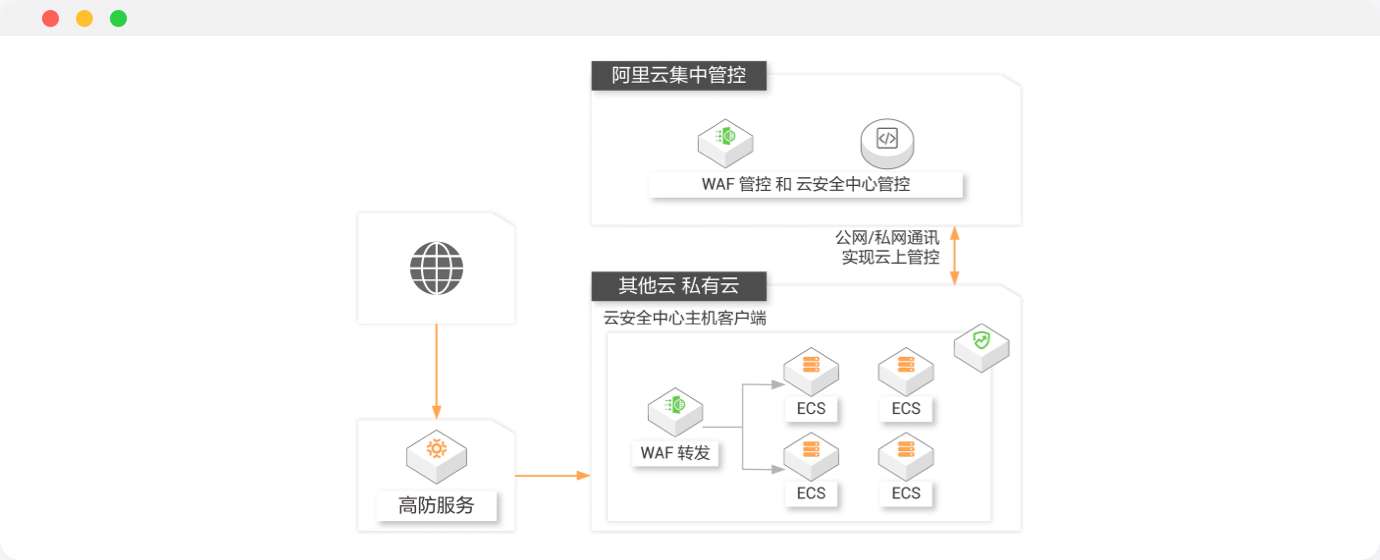 阿里云集中管控

WAF 管控 和 云安全中心管控

公网/私网通讯
实现云上管控

其他云 私有云

云安全中心主机客户端

WAF 转发

ECS

ECS

ECS

ECS

高防服务